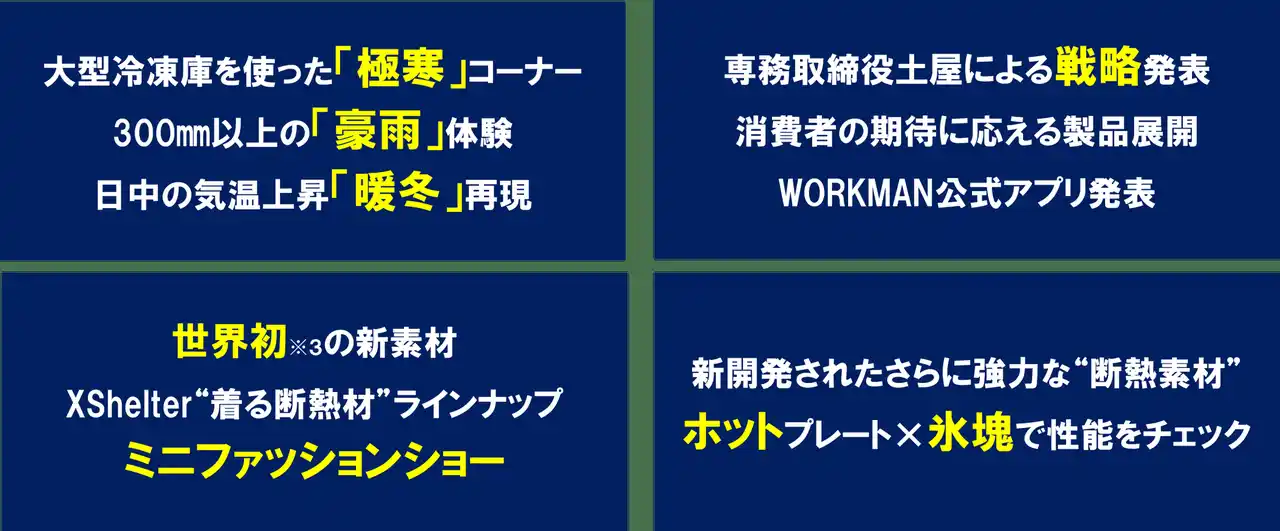 大型冷凍庫を使った「極寒」コーナー
300㎜以上の「豪雨」体験
日中の気温上昇「暖冬」再現

専務取締役土屋による戦略発表
消費者の期待に応える製品展開
WORKMAN公式アプリ発表

世界初※3の新素材
XShelter“着る断熱材”ラインナップ
ミニファッションショー

新開発されたさらに強力な“断熱素材”
ホットプレート×氷塊で性能をチェック